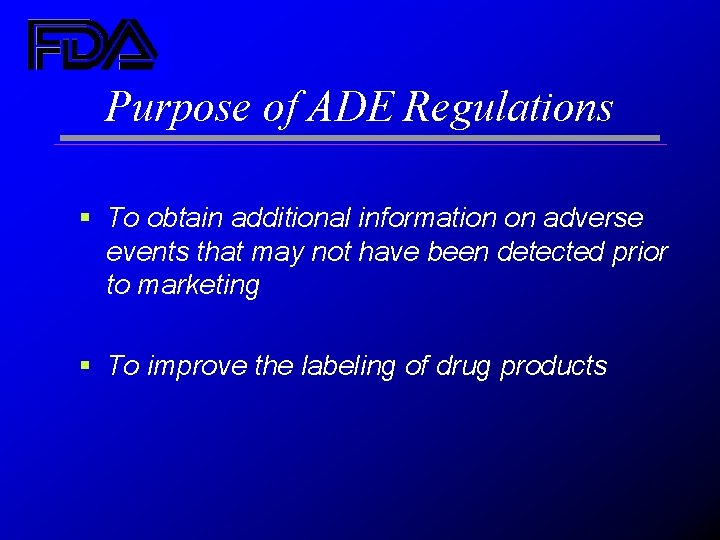 FDA

Purpose of ADE Regulations

▪ To obtain additional information on adverse events that may not have been detected prior to marketing

▪ To improve the labeling of drug products